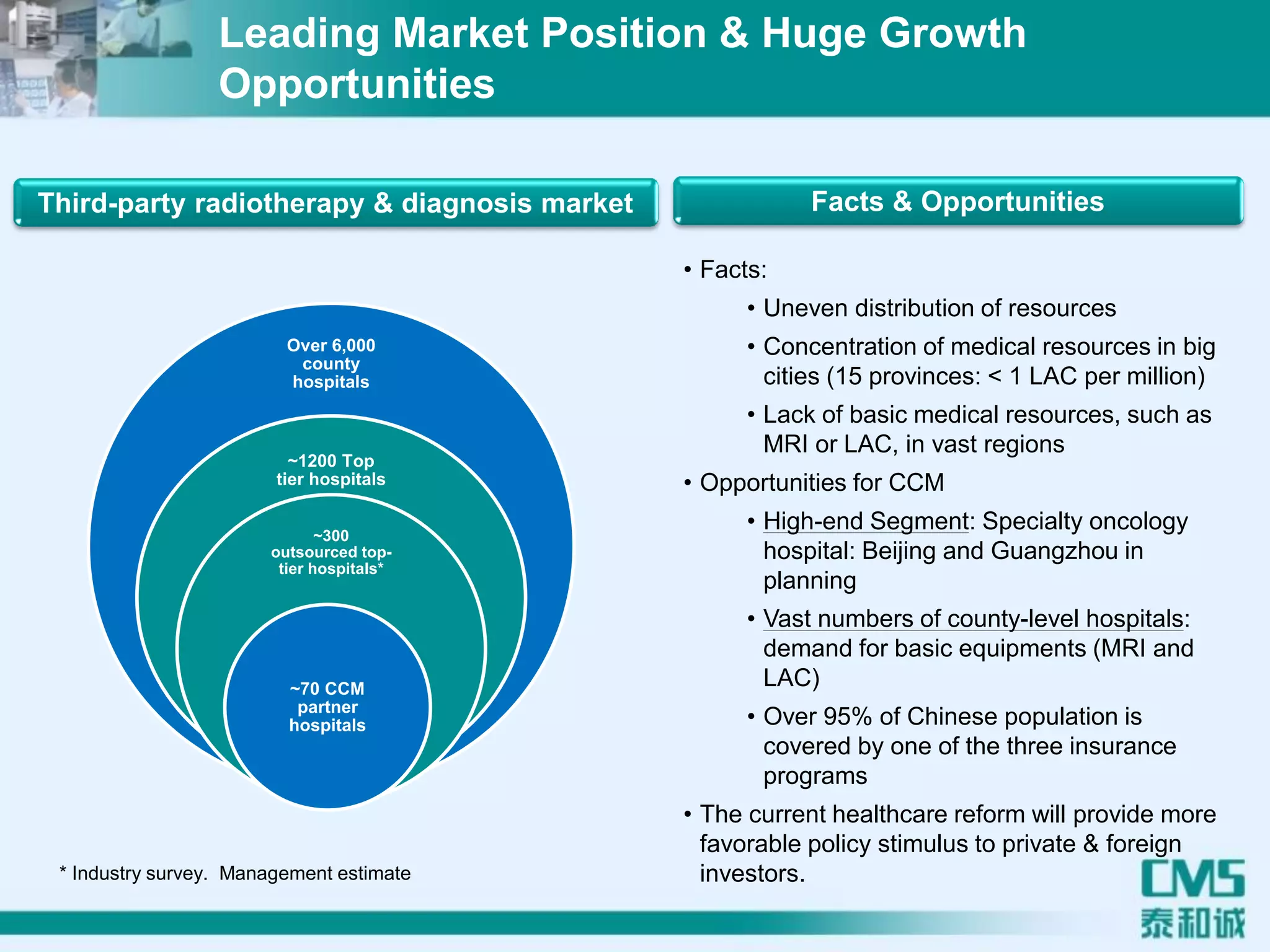 Leading Market Position & Huge Growth Opportunities

Third-party radiotherapy & diagnosis market

Over 6,000 county hospitals

~1200 Top tier hospitals

~300 outsourced top-tier hospitals*

~70 CCM partner hospitals

* Industry survey. Management estimate

Facts & Opportunities

• Facts:
• Uneven distribution of resources
• Concentration of medical resources in big cities (15 provinces: < 1 LAC per million)
• Lack of basic medical resources, such as MRI or LAC, in vast regions
• Opportunities for CCM
• High-end Segment: Specialty oncology hospital: Beijing and Guangzhou in planning
• Vast numbers of county-level hospitals: demand for basic equipments (MRI and LAC)
• Over 95% of Chinese population is covered by one of the three insurance programs
• The current healthcare reform will provide more favorable policy stimulus to private & foreign investors.

CMS
泰和诚